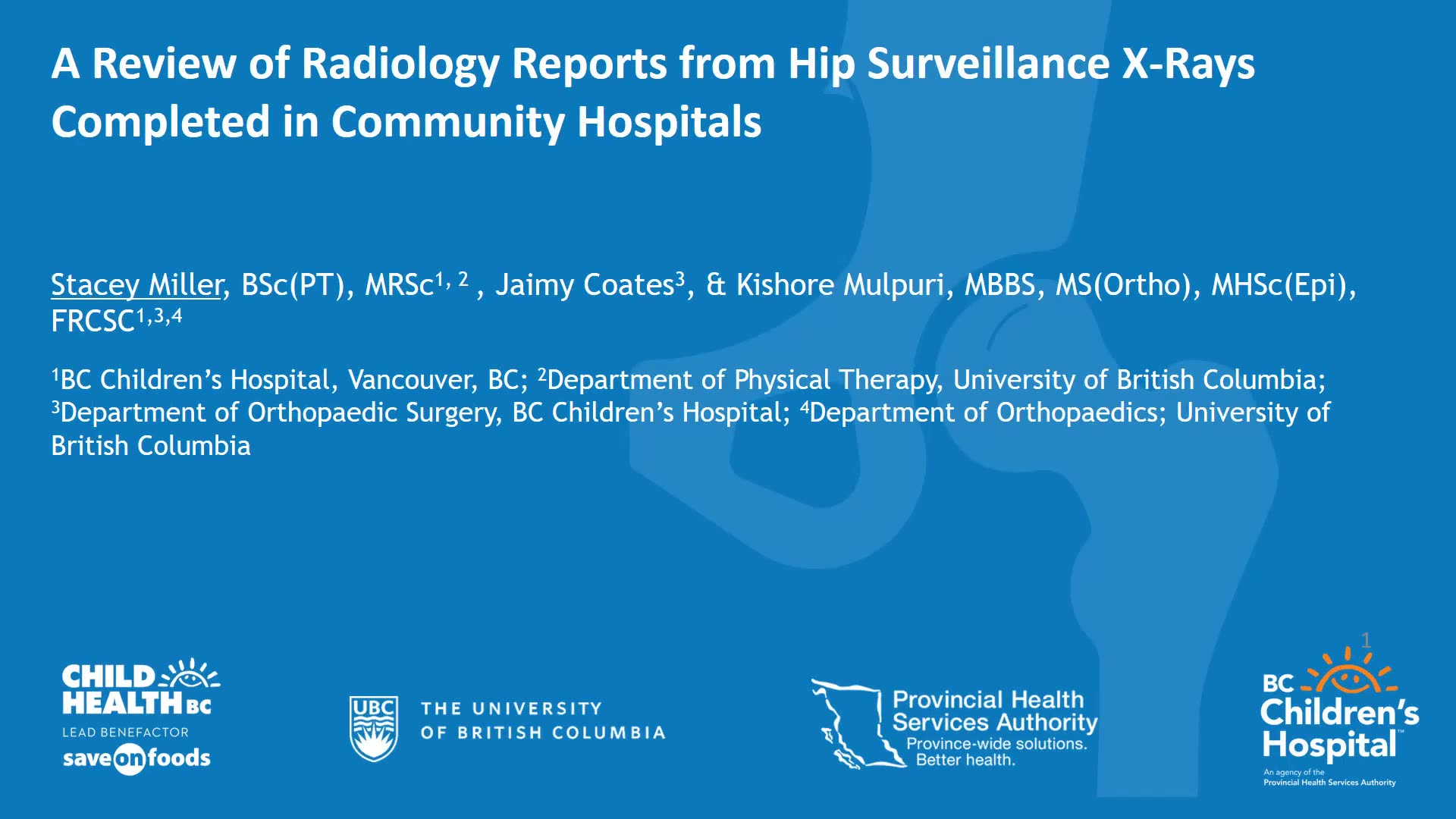 A Review of Radiology Reports from Hip Surveillance X-Rays Completed in Community Hospitals

Stacey Miller, BSc(PT), MRSc$^{1, 2}$ , Jaimy Coates$^{3}$, & Kishore Mulpuri, MBBS, MS(Ortho), MHSc(Epi), FRCSC$^{1,3,4}$

$^{1}$BC Children's Hospital, Vancouver, BC; $^{2}$Department of Physical Therapy, University of British Columbia; $^{3}$Department of Orthopaedic Surgery, BC Children's Hospital; $^{4}$Department of Orthopaedics; University of British Columbia

1

CHILD HEALTH BC
LEAD BENEFACTOR
save on foods

UBC THE UNIVERSITY OF BRITISH COLUMBIA

Provincial Health Services Authority
Province-wide solutions. Better health.

BC Children's Hospital
An agency of the Provincial Health Services Authority